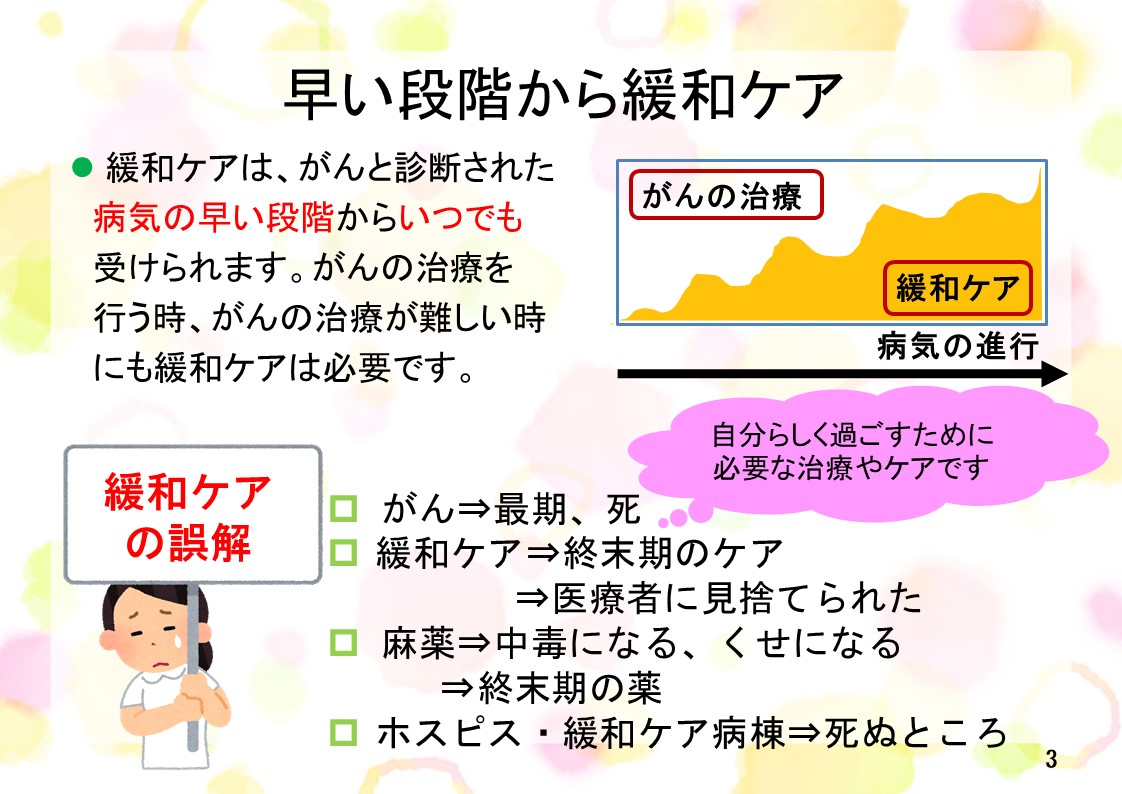 早い段階から緩和ケア

● 緩和ケアは、がんと診断された病気の早い段階からいつでも受けられます。がんの治療を行う時、がんの治療が難しい時にも緩和ケアは必要です。

がんの治療

緩和ケア

病気の進行

自分らしく過ごすために必要な治療やケアです

緩和ケアの誤解

□ がん⇒最期、死
□ 緩和ケア⇒終末期のケア
⇒医療者に見捨てられた
□ 麻薬⇒中毒になる、くせになる
⇒終末期の薬
□ ホスピス・緩和ケア病棟⇒死ぬところ

3